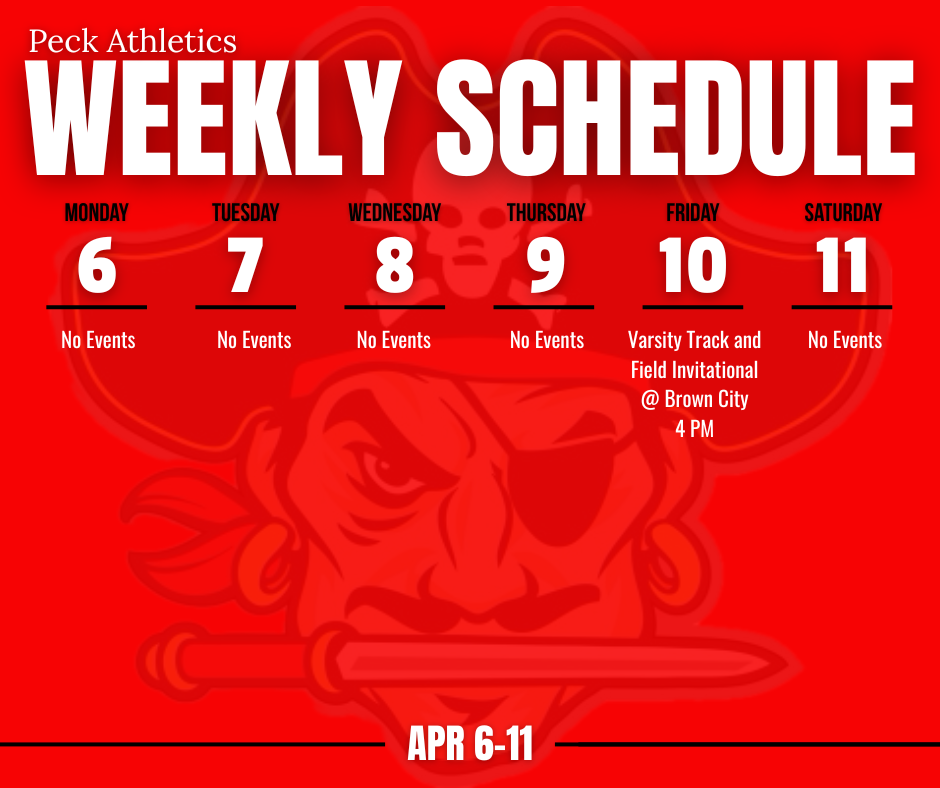 Peck Athletics
WEEKLY SCHEDULE

MONDAY
6
No Events

TUESDAY
7
No Events

WEDNESDAY
8
No Events

THURSDAY
9
No Events

FRIDAY
10
Varsity Track and Field Invitational @ Brown City 4 PM

SATURDAY
11
No Events

APR 6-11